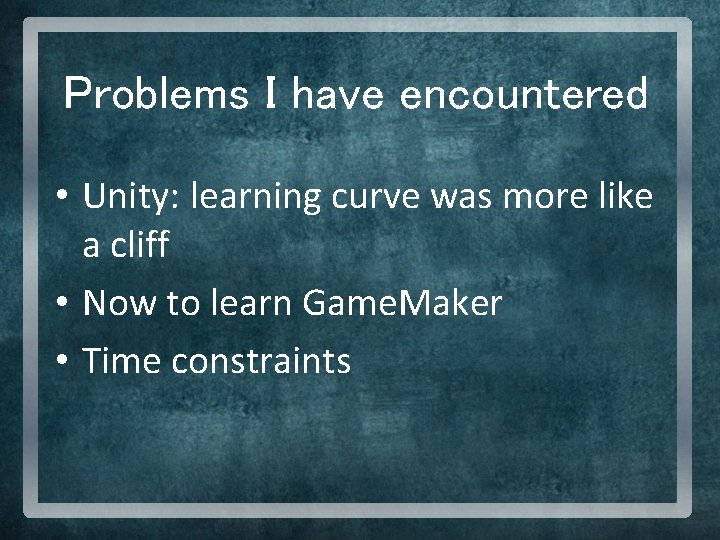 Problems I have encountered

• Unity: learning curve was more like a cliff
• Now to learn GameMaker
• Time constraints